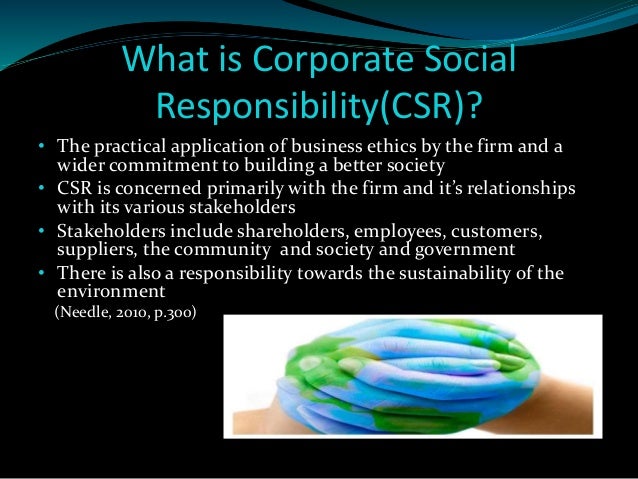 What is Corporate Social Responsibility(CSR)?

• The practical application of business ethics by the firm and a wider commitment to building a better society
• CSR is concerned primarily with the firm and it's relationships with its various stakeholders
• Stakeholders include shareholders, employees, customers, suppliers, the community and society and government
• There is also a responsibility towards the sustainability of the environment

(Needle, 2010, p.300)